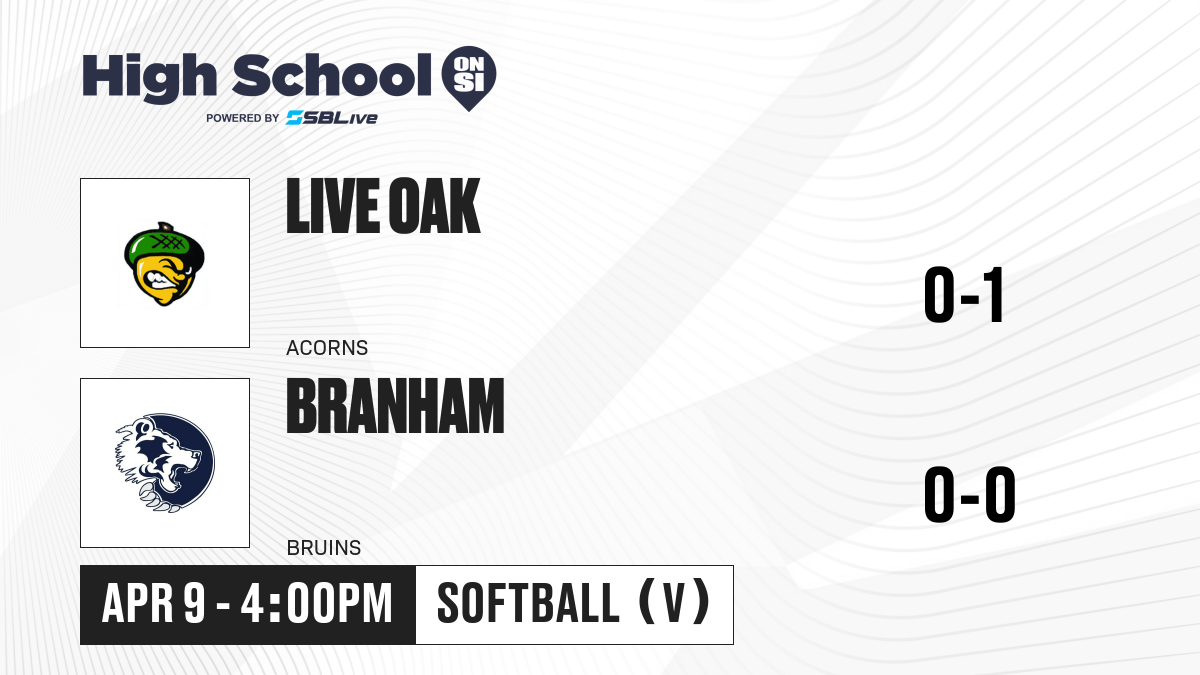 High School ON SI
POWERED BY SBLive

LIVE OAK
ACORNS
0-1

BRANHAM
BRUINS
0-0

APR 9 - 4:00PM
SOFTBALL (V)